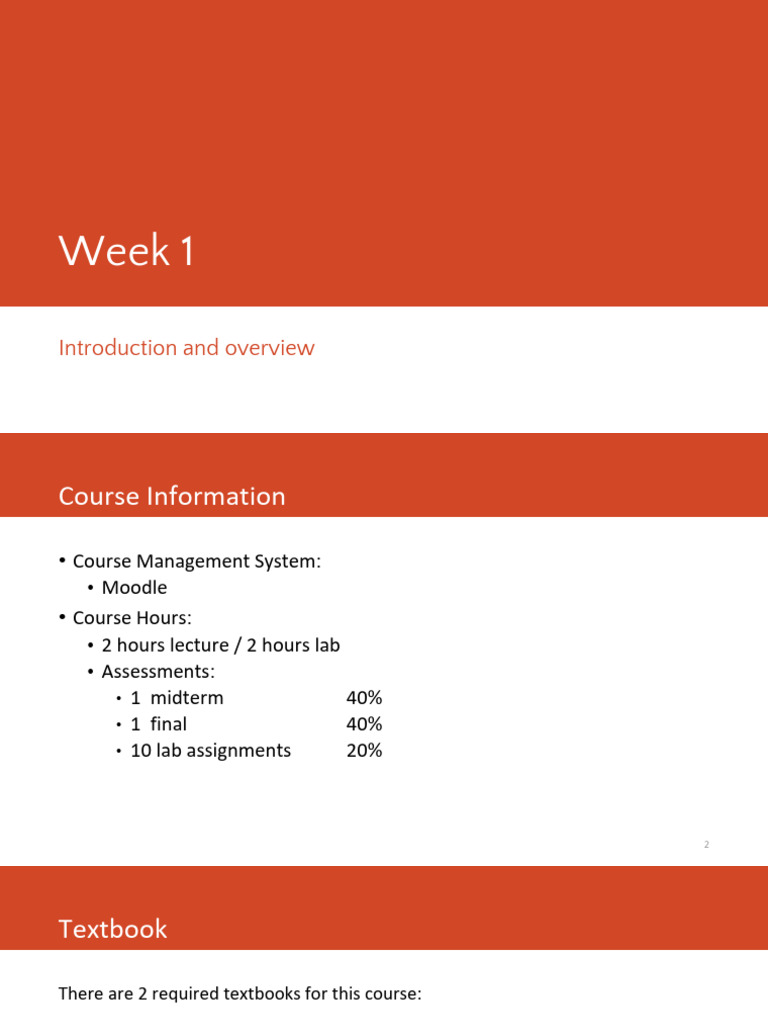 Week 1

Introduction and overview

Course Information

• Course Management System:
  • Moodle
• Course Hours:
  • 2 hours lecture / 2 hours lab
  • Assessments:
    • 1 midterm 40%
    • 1 final 40%
    • 10 lab assignments 20%

2

Textbook

There are 2 required textbooks for this course: